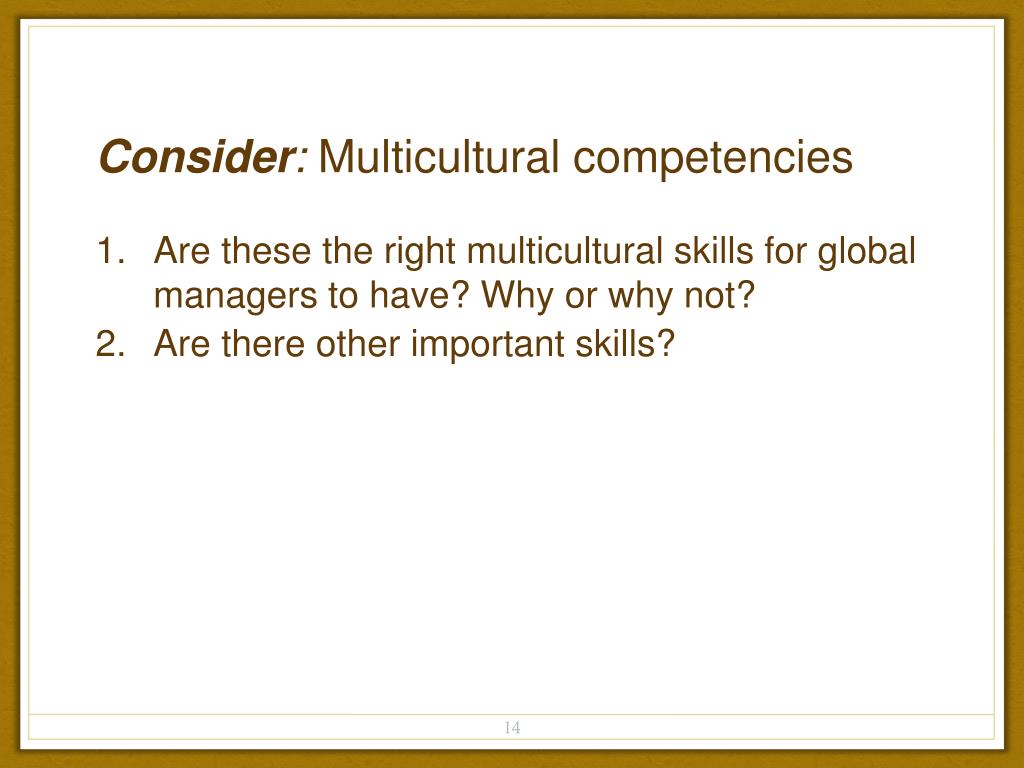 Consider: Multicultural competencies

1. Are these the right multicultural skills for global managers to have? Why or why not?
2. Are there other important skills?

14